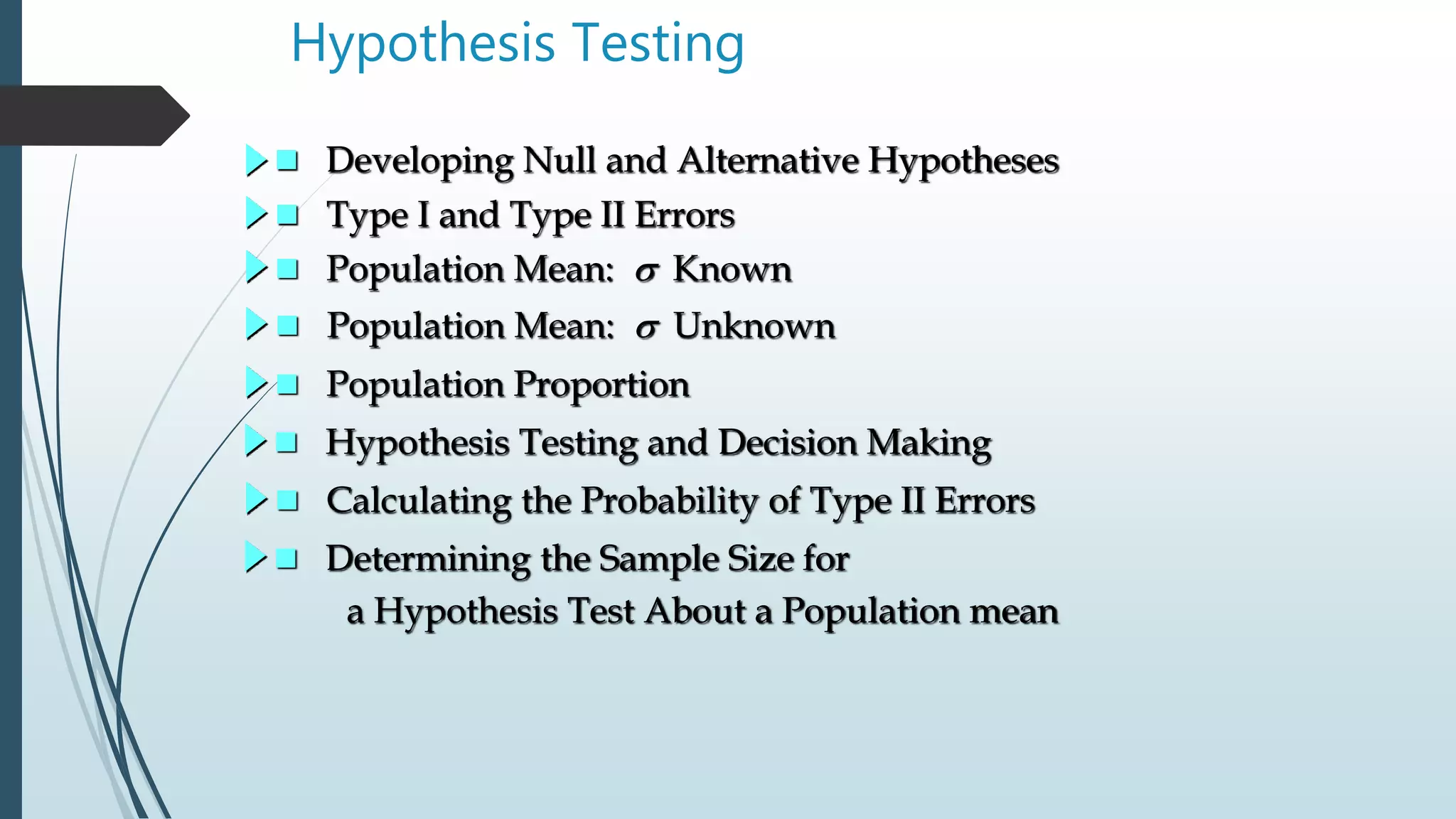 Hypothesis Testing

Developing Null and Alternative Hypotheses

Type I and Type II Errors

Population Mean: $\sigma$ Known

Population Mean: $\sigma$ Unknown

Population Proportion

Hypothesis Testing and Decision Making

Calculating the Probability of Type II Errors

Determining the Sample Size for a Hypothesis Test About a Population mean